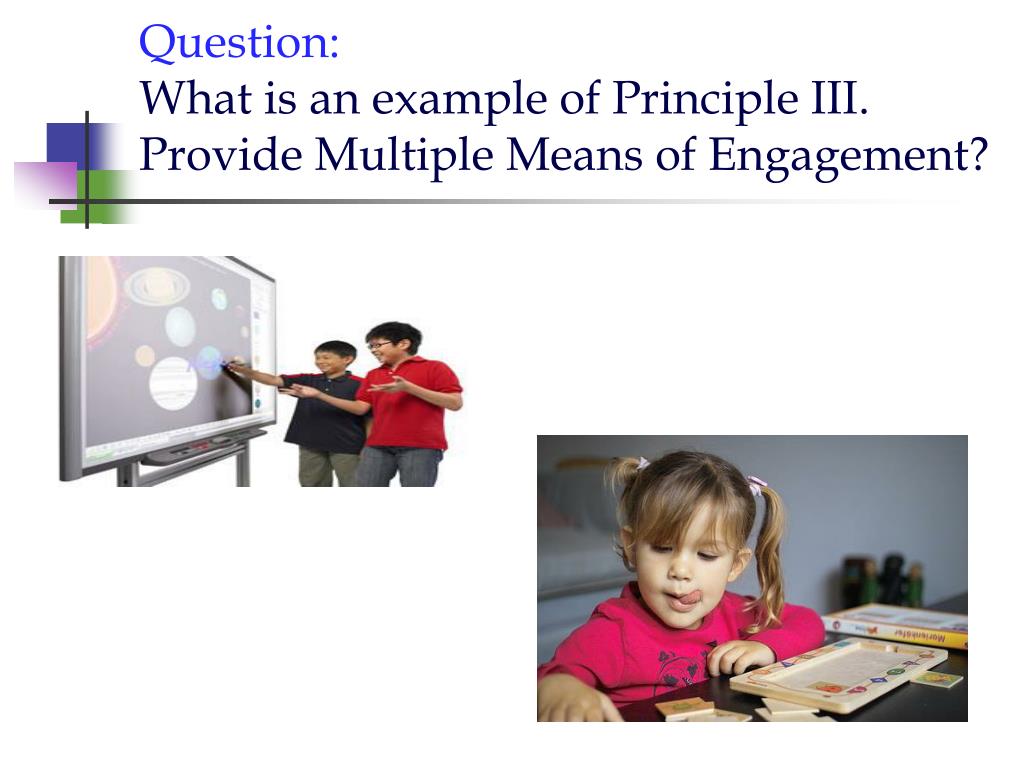 Question:
What is an example of Principle III. Provide Multiple Means of Engagement?